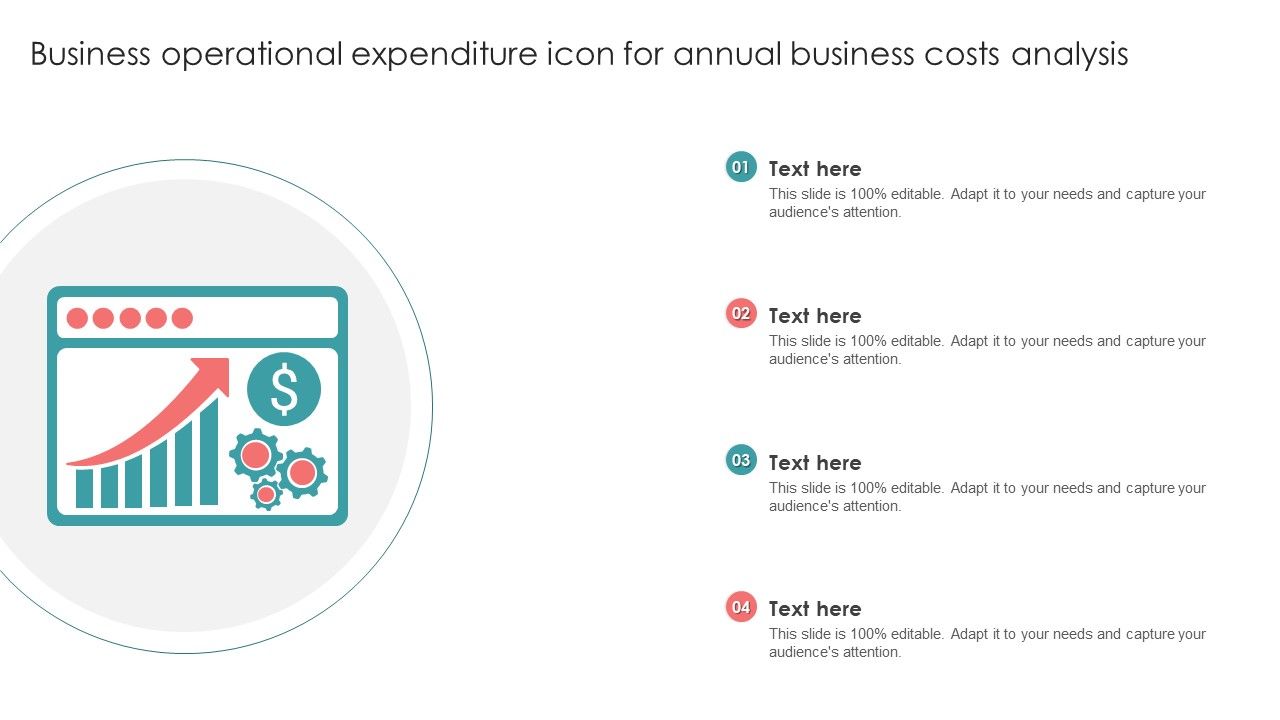 Business operational expenditure icon for annual business costs analysis

$

01
Text here
This slide is 100% editable. Adapt it to your needs and capture your audience's attention.

02
Text here
This slide is 100% editable. Adapt it to your needs and capture your audience's attention.

03
Text here
This slide is 100% editable. Adapt it to your needs and capture your audience's attention.

04
Text here
This slide is 100% editable. Adapt it to your needs and capture your audience's attention.